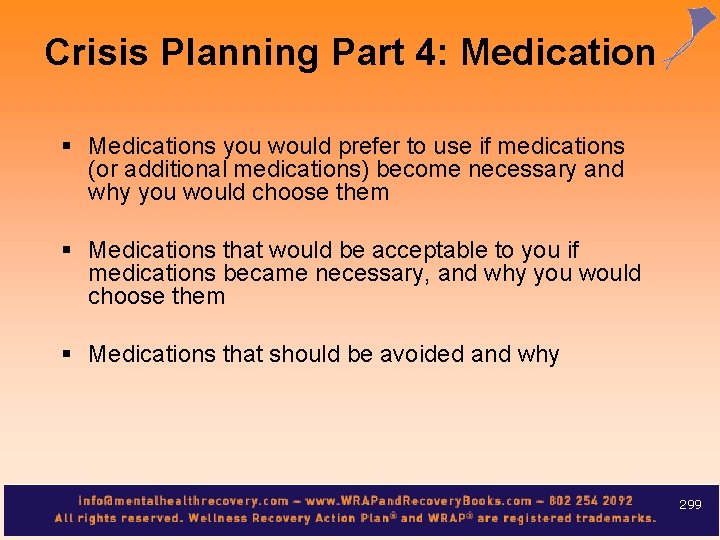 Crisis Planning Part 4: Medication

▪ Medications you would prefer to use if medications (or additional medications) become necessary and why you would choose them

▪ Medications that would be acceptable to you if medications became necessary, and why you would choose them

▪ Medications that should be avoided and why

info@mentalhealthrecovery.com – www.WRAPandRecoveryBooks.com – 802 254 2092
All rights reserved. Wellness Recovery Action Plan® and WRAP® are registered trademarks.

299